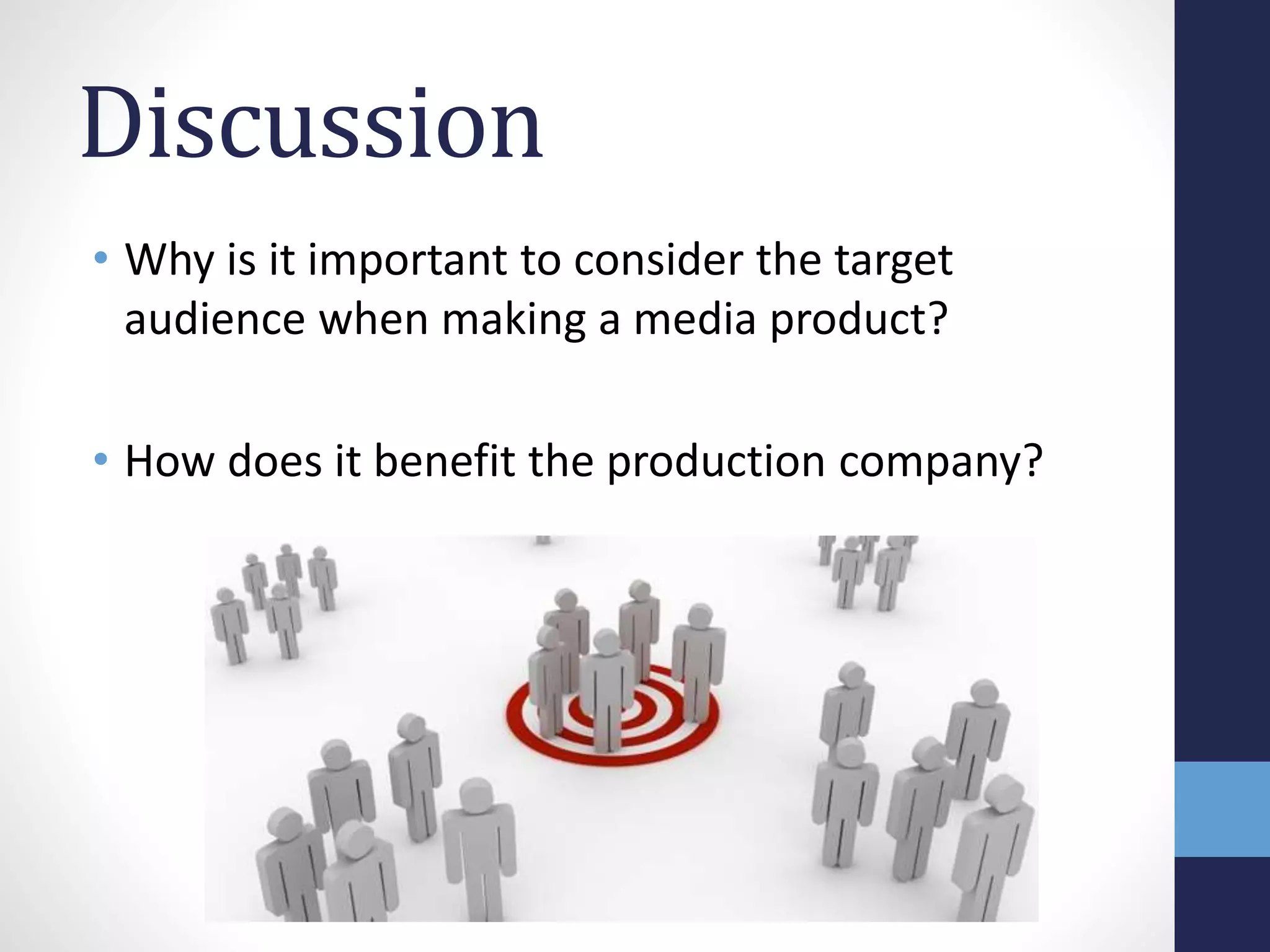 Discussion

• Why is it important to consider the target audience when making a media product?

• How does it benefit the production company?